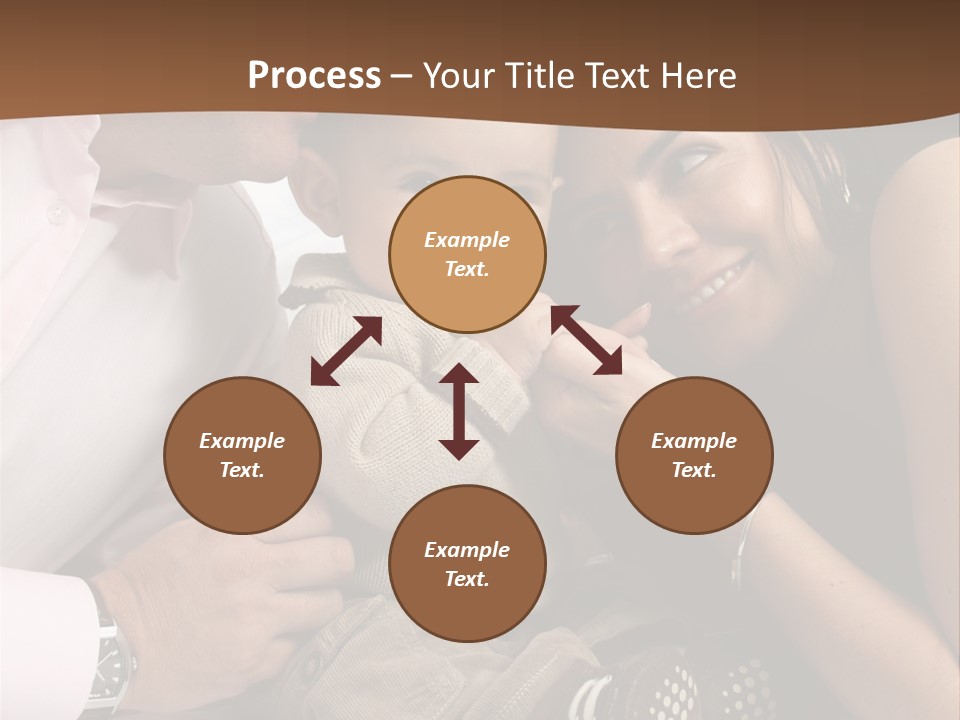 Process – Your Title Text Here

Example Text.

Example Text.

Example Text.

Example Text.